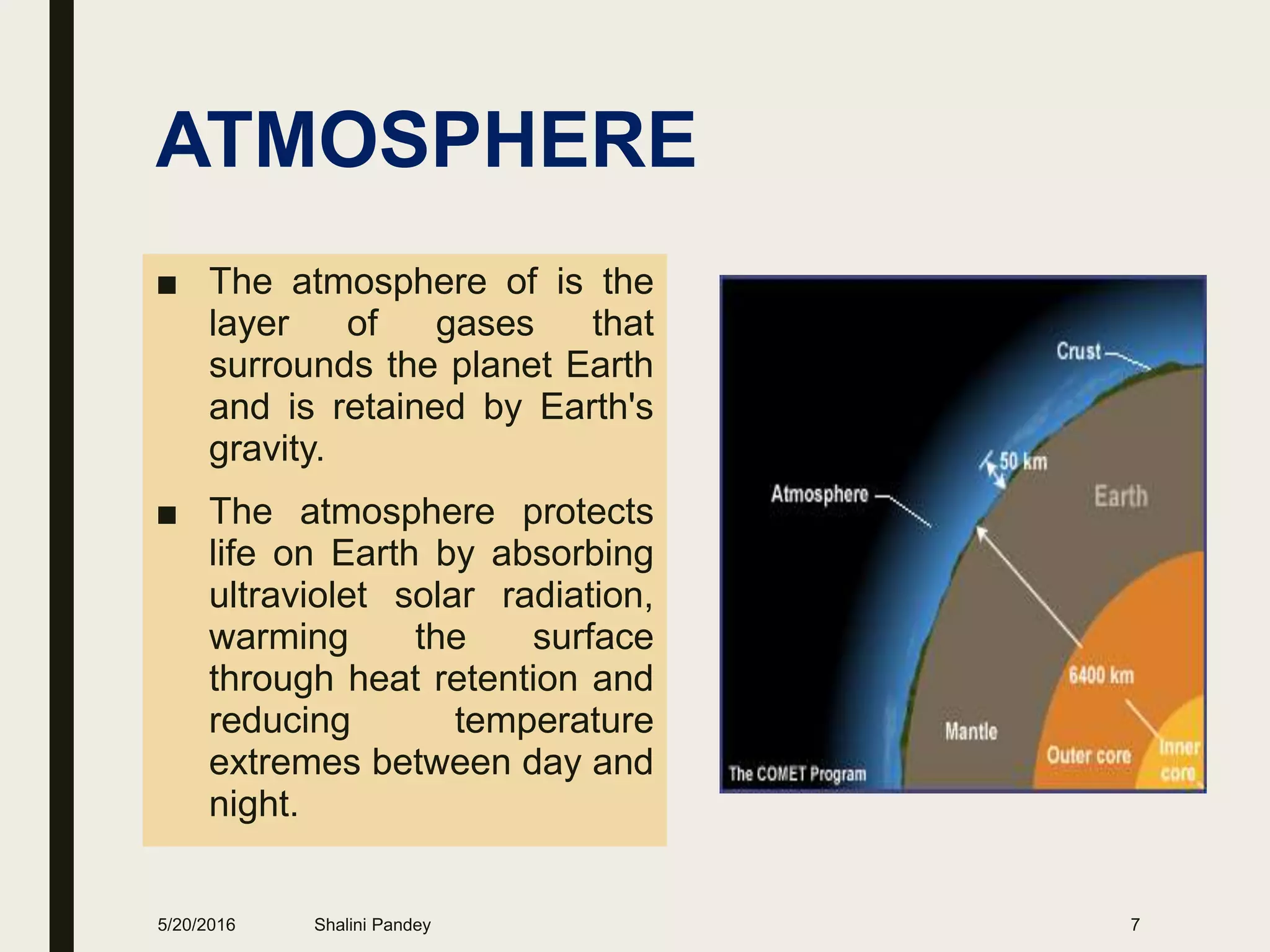 ATMOSPHERE

■ The atmosphere of is the layer of gases that surrounds the planet Earth and is retained by Earth's gravity.

■ The atmosphere protects life on Earth by absorbing ultraviolet solar radiation, warming the surface through heat retention and reducing temperature extremes between day and night.

Crust
50 km
Atmosphere
Earth
6400 km
Mantle
Outer core
Inner core
The COMET Program

5/20/2016 Shalini Pandey 7